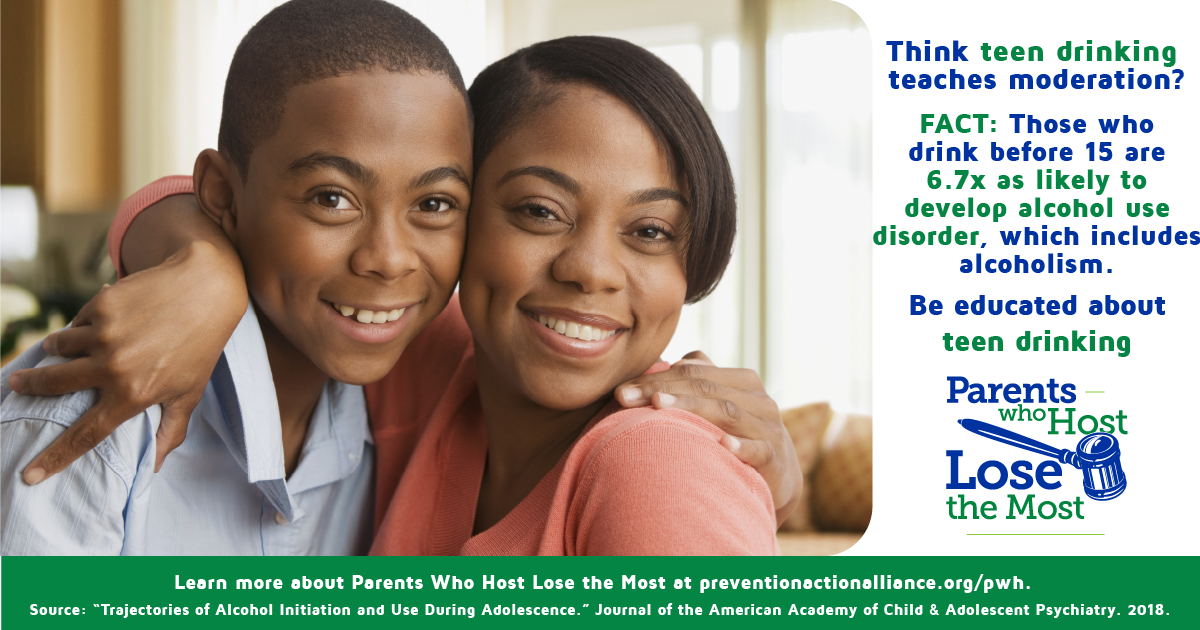 Think teen drinking teaches moderation?

FACT: Those who drink before 15 are 6.7x as likely to develop alcohol use disorder, which includes alcoholism.

Be educated about teen drinking

Parents who Host Lose the Most

Learn more about Parents Who Host Lose the Most at preventionactionalliance.org/pwh.
Source: "Trajectories of Alcohol Initiation and Use During Adolescence." Journal of the American Academy of Child & Adolescent Psychiatry. 2018.